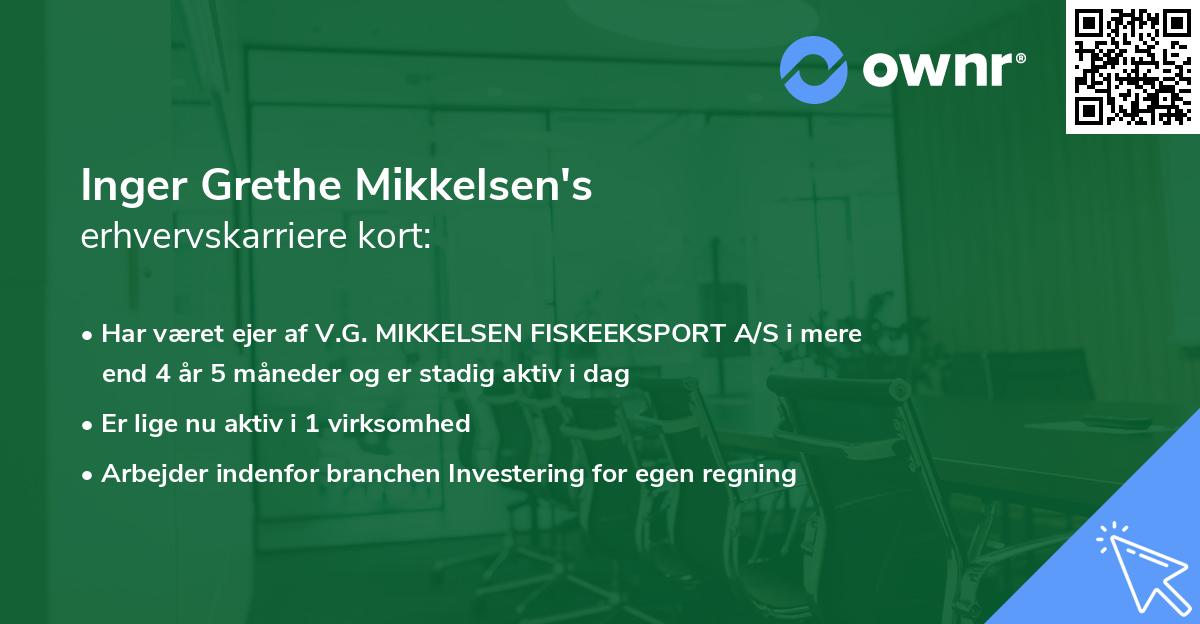 ownr®

Inger Grethe Mikkelsen's
erhvervskarriere kort:

• Har været ejer af V.G. MIKKELSEN FISKEEKSPORT A/S i mere end 4 år 5 måneder og er stadig aktiv i dag

• Er lige nu aktiv i 1 virksomhed

• Arbejder indenfor branchen Investering for egen regning